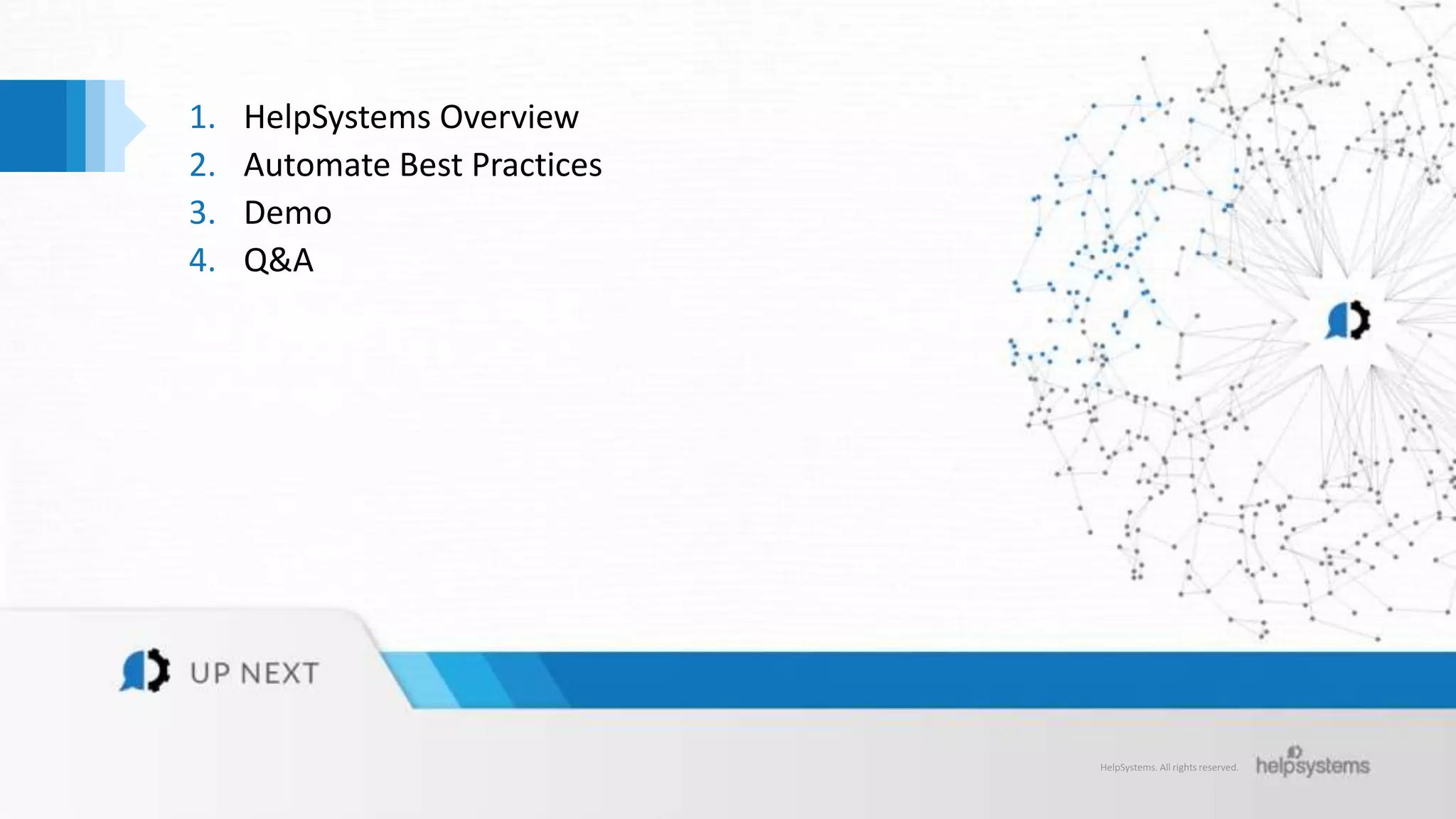 1. HelpSystems Overview
2. Automate Best Practices
3. Demo
4. Q&A

UP NEXT

HelpSystems. All rights reserved.

helpsystems